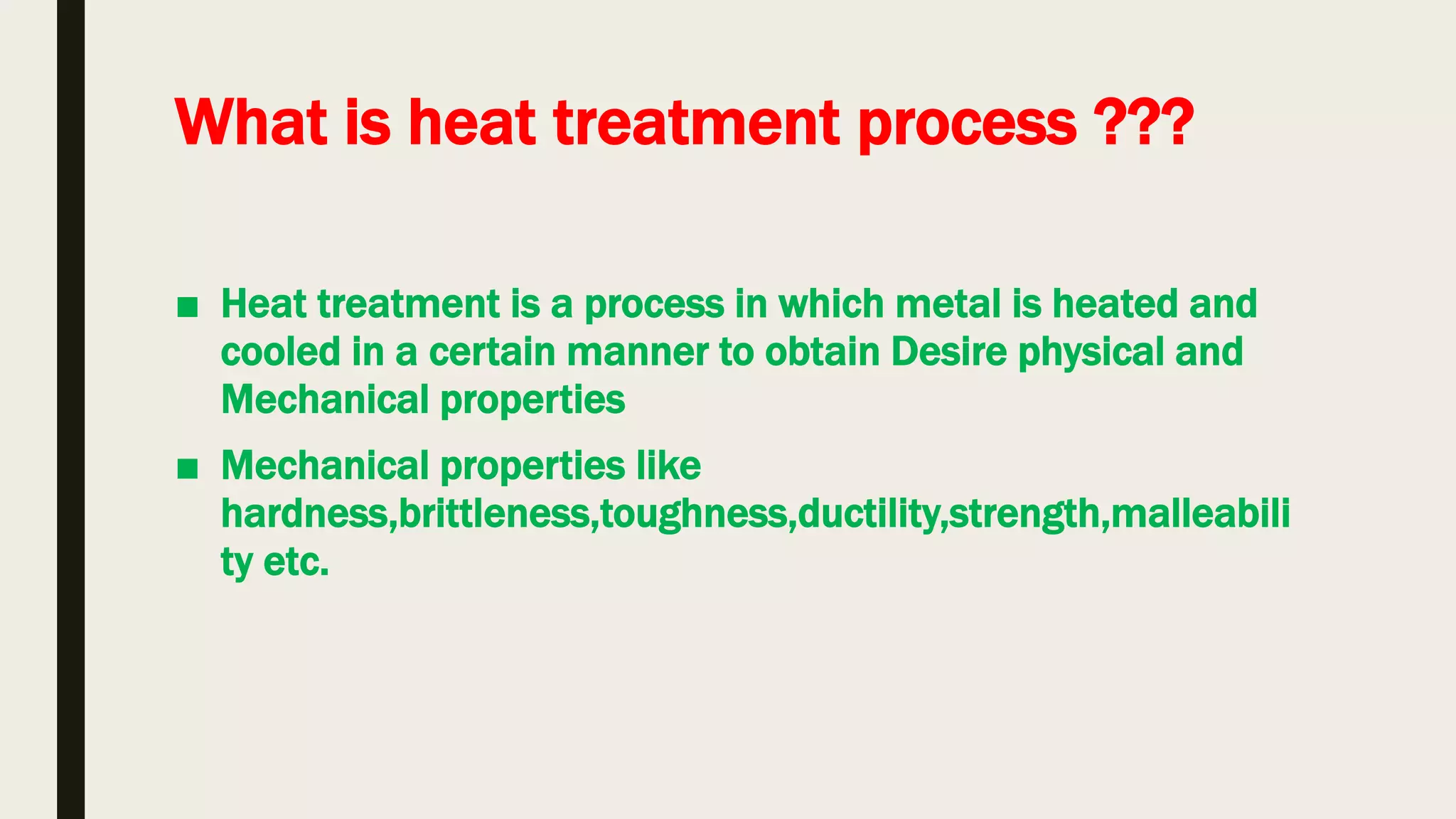 What is heat treatment process ???

■ Heat treatment is a process in which metal is heated and cooled in a certain manner to obtain Desire physical and Mechanical properties

■ Mechanical properties like hardness,brittleness,toughness,ductility,strength,malleability etc.